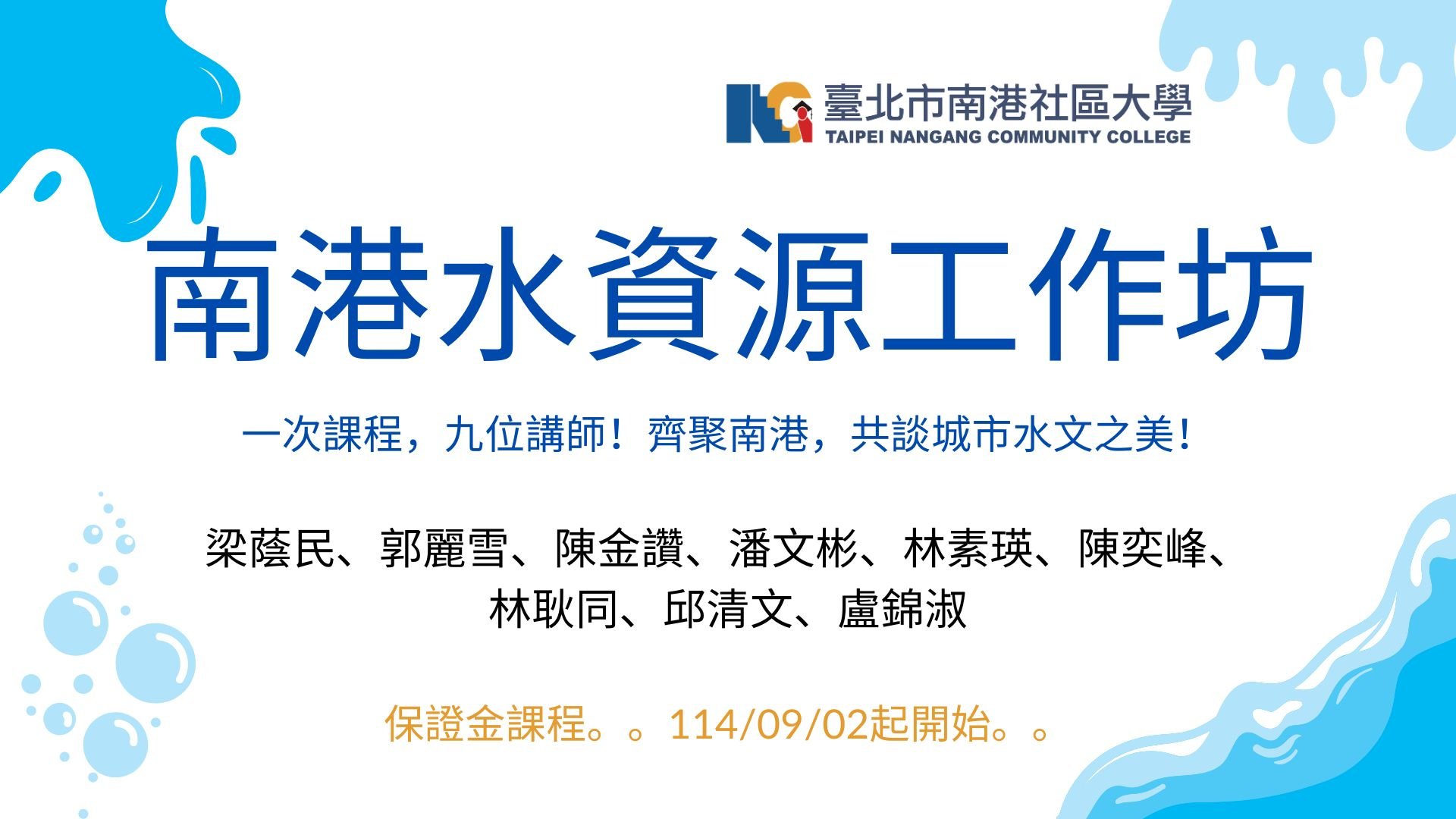 臺北市南港社區大學
TAIPEI NANGANG COMMUNITY COLLEGE

南港水資源工作坊

一次課程，九位講師！齊聚南港，共談城市水文之美！

梁蔭民、郭麗雪、陳金讚、潘文彬、林素瑛、陳奕峰、林耿同、邱清文、盧錦淑

保證金課程。。114/09/02起開始。。